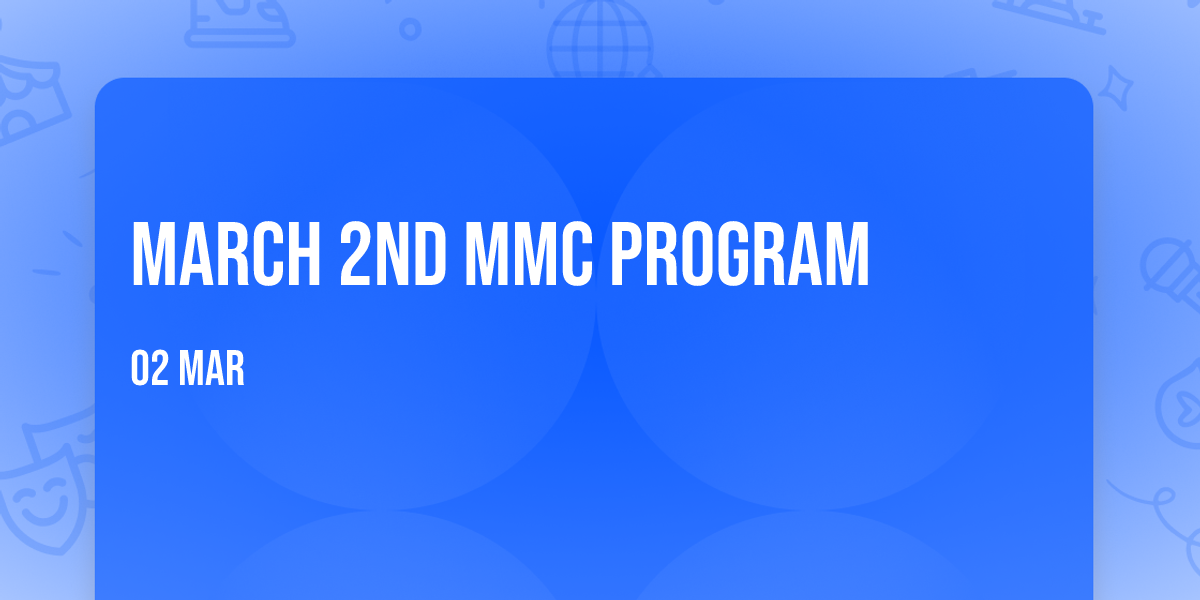 MARCH 2ND MMC PROGRAM

02 MAR